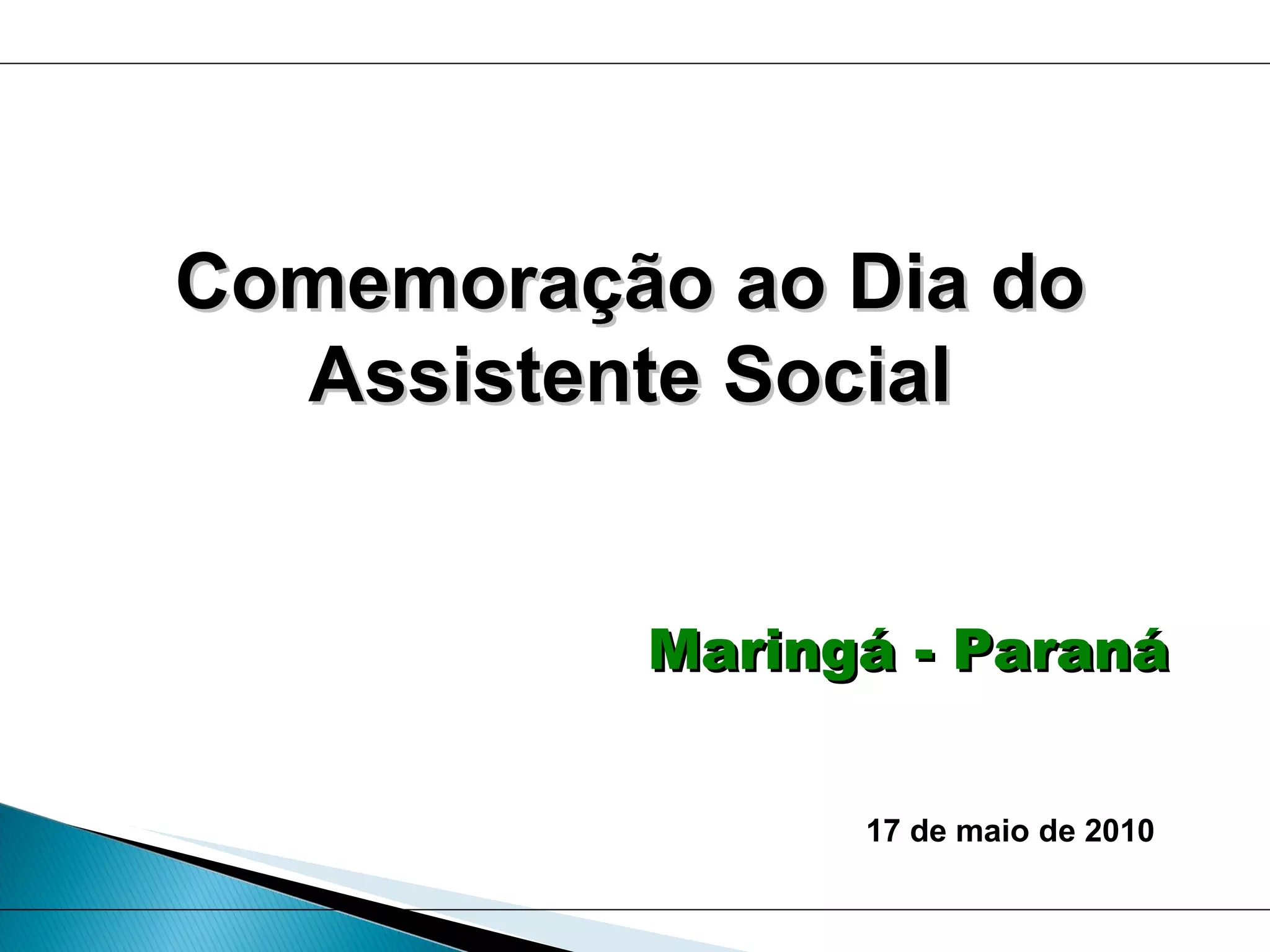 Comemoração ao Dia do Assistente Social

Maringá - Paraná

17 de maio de 2010